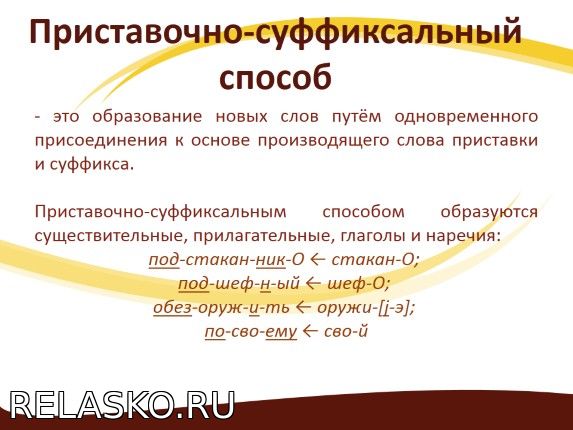 Приставочно-суффиксальный способ

- это образование новых слов путём одновременного присоединения к основе производящего слова приставки и суффикса.

Приставочно-суффиксальным способом образуются существительные, прилагательные, глаголы и наречия:

под-стакан-ник-О ← стакан-О;

под-шеф-н-ый ← шеф-О;

обез-оруж-и-ть ← оружи-[j-э];

по-сво-ему ← сво-й

RELASKO.RU